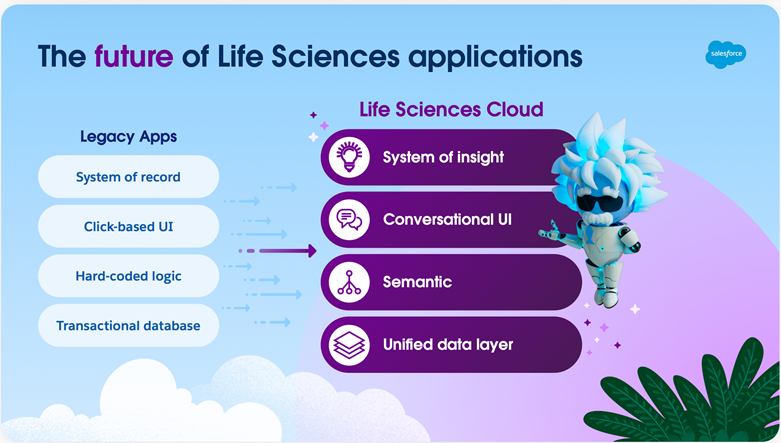 The future of Life Sciences applications

salesforce

Legacy Apps

System of record

Click-based UI

Hard-coded logic

Transactional database

Life Sciences Cloud

System of insight

Conversational UI

Semantic

Unified data layer